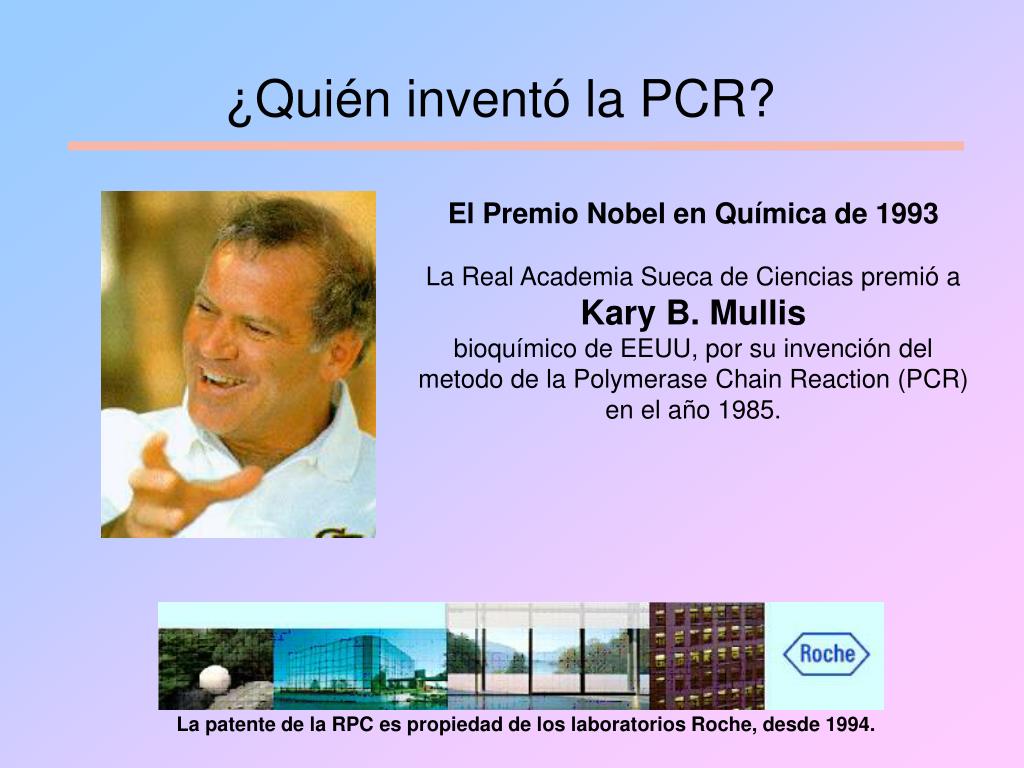 ¿Quién inventó la PCR?

El Premio Nobel en Química de 1993

La Real Academia Sueca de Ciencias premió a
Kary B. Mullis
bioquímico de EEUU, por su invención del metodo de la Polymerase Chain Reaction (PCR) en el año 1985.

Roche

La patente de la RPC es propiedad de los laboratorios Roche, desde 1994.